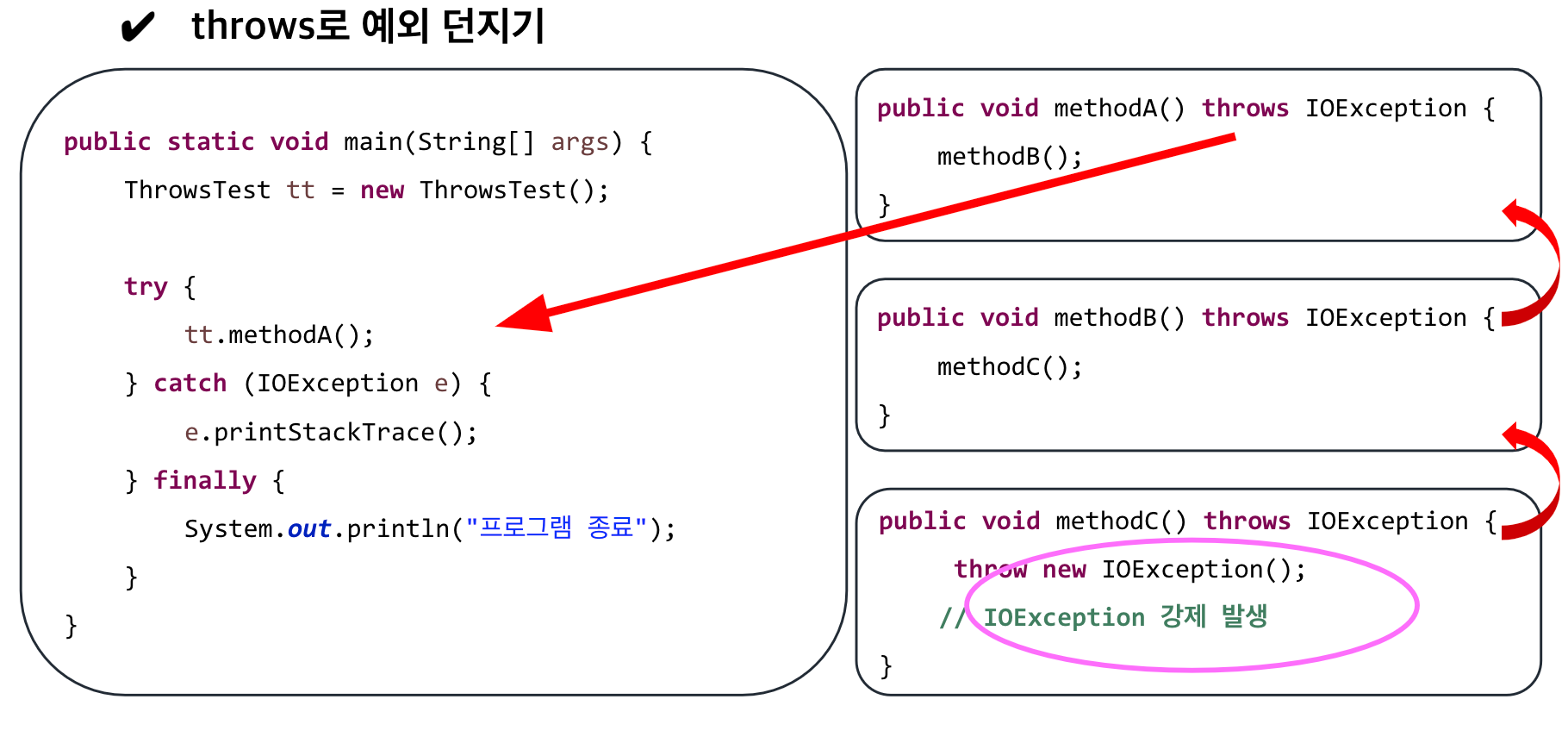 ✔ throws로 예외 던지기

public static void main(String[] args) {
ThrowsTest tt = new ThrowsTest();

try {
tt.methodA();
} catch (IOException e) {
e.printStackTrace();
} finally {
System.out.println("프로그램 종료");
}
}

public void methodA() throws IOException {
methodB();
}

public void methodB() throws IOException {
methodC();
}

public void methodC() throws IOException {
throw new IOException();
// IOException 강제 발생
}